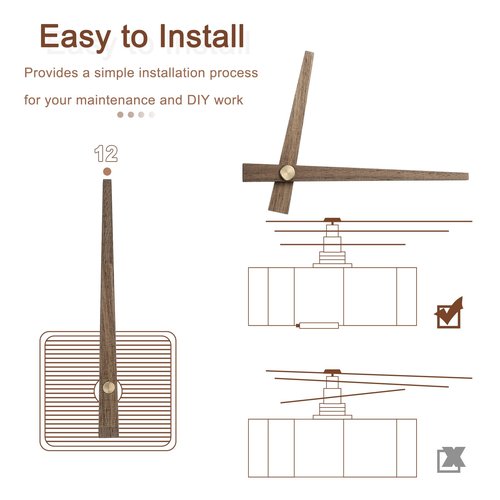 Easy to Install

Provides a simple installation process for your maintenance and DIY work

12